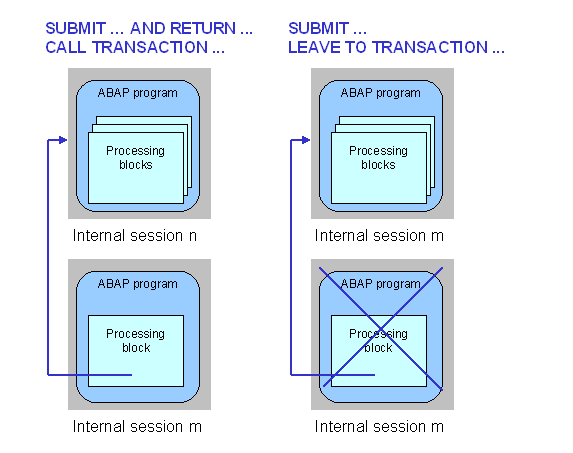 SUBMIT ... AND RETURN ...
CALL TRANSACTION ...

ABAP program

Processing blocks

Internal session n

ABAP program

Processing block

Internal session m

SUBMIT ...
LEAVE TO TRANSACTION ...

ABAP program

Processing blocks

Internal session m

ABAP program

Processing block

Internal session m